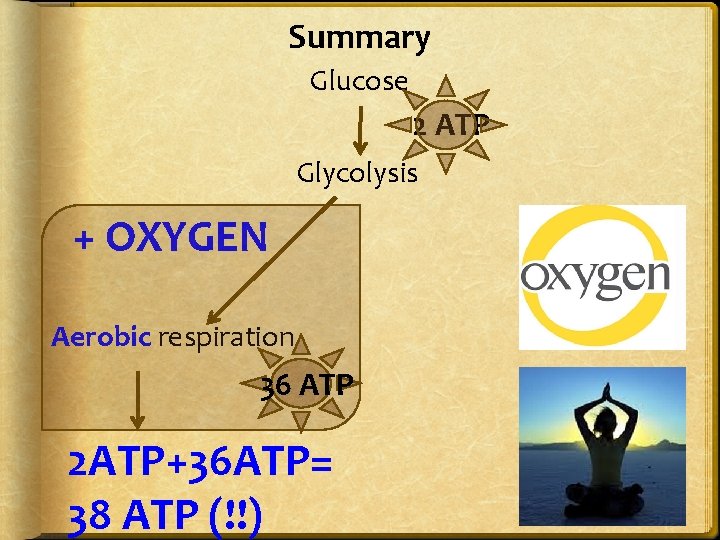 Summary

Glucose

2 ATP

Glycolysis

+ OXYGEN

Aerobic respiration

36 ATP

2ATP+36ATP=
38 ATP (!!)

oxygen